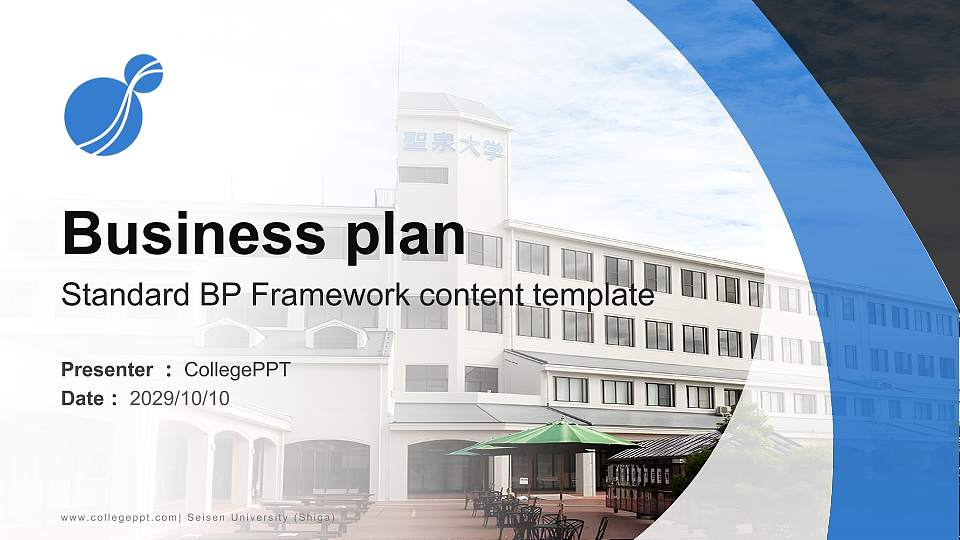 聖泉大学

Business plan

Standard BP Framework content template

Presenter ： CollegePPT

Date： 2029/10/10

www.collegeppt.com| Seisen University (Shiga)